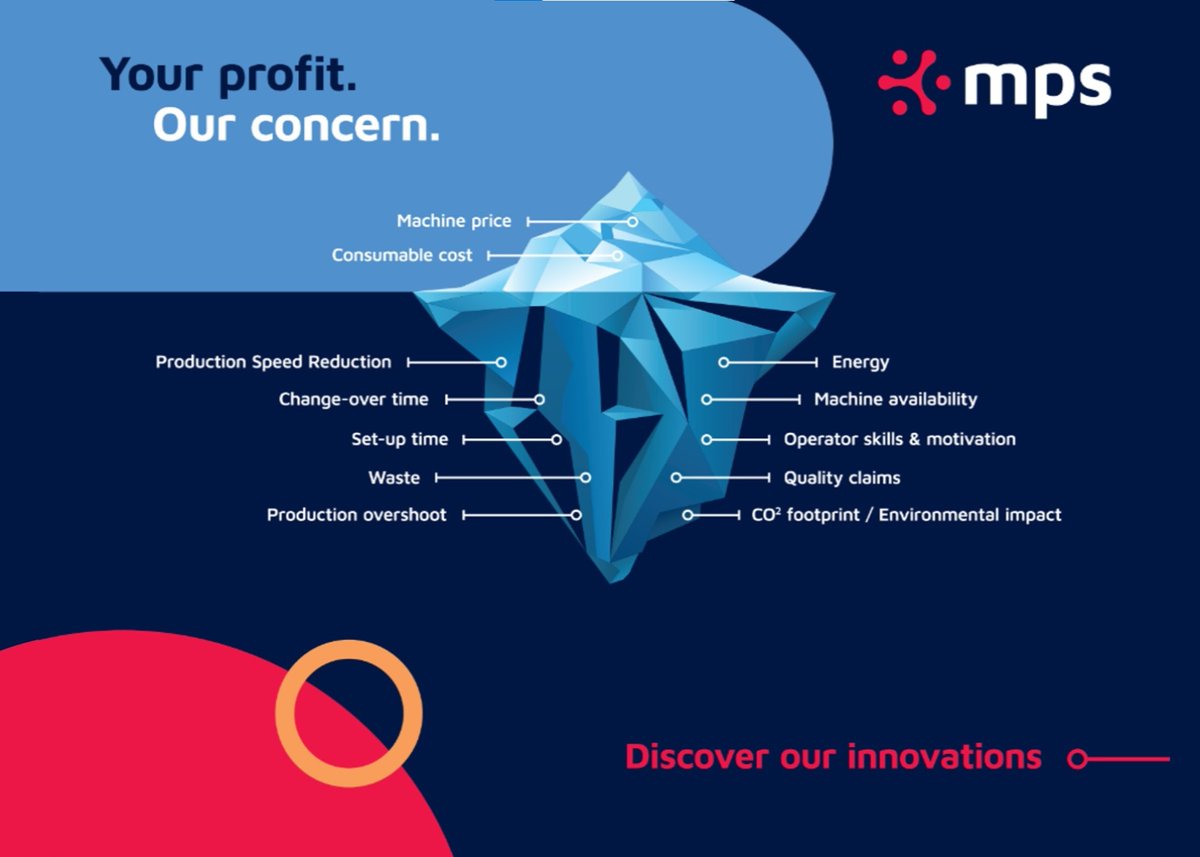 Your profit.
Our concern.

mps

Machine price
Consumable cost

Production Speed Reduction
Change-over time
Set-up time
Waste
Production overshoot

Energy
Machine availability
Operator skills & motivation
Quality claims
$CO^2$ footprint / Environmental impact

Discover our innovations